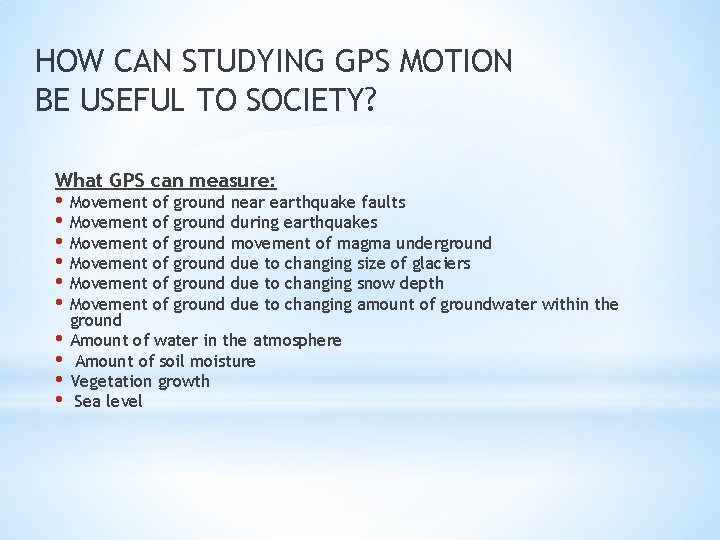 HOW CAN STUDYING GPS MOTION BE USEFUL TO SOCIETY?

What GPS can measure:
• Movement of ground near earthquake faults
• Movement of ground during earthquakes
• Movement of ground movement of magma underground
• Movement of ground due to changing size of glaciers
• Movement of ground due to changing snow depth
• Movement of ground due to changing amount of groundwater within the ground
• Amount of water in the atmosphere
• Amount of soil moisture
• Vegetation growth
• Sea level